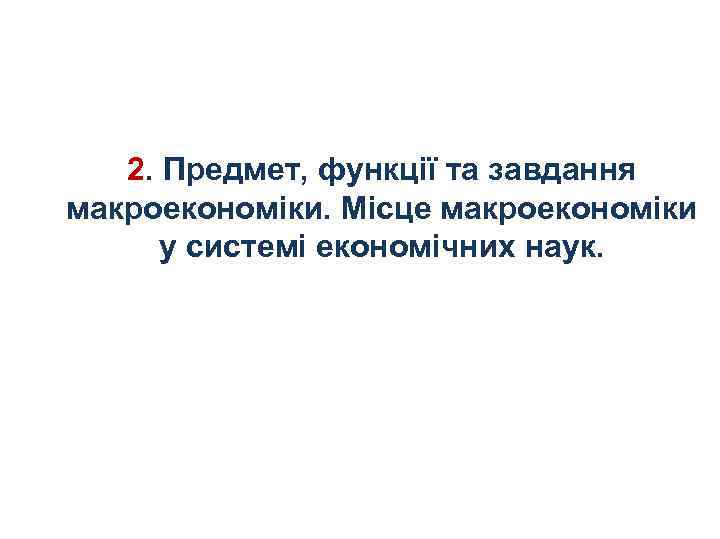 2. Предмет, функції та завдання макроекономіки. Місце макроекономіки у системі економічних наук.